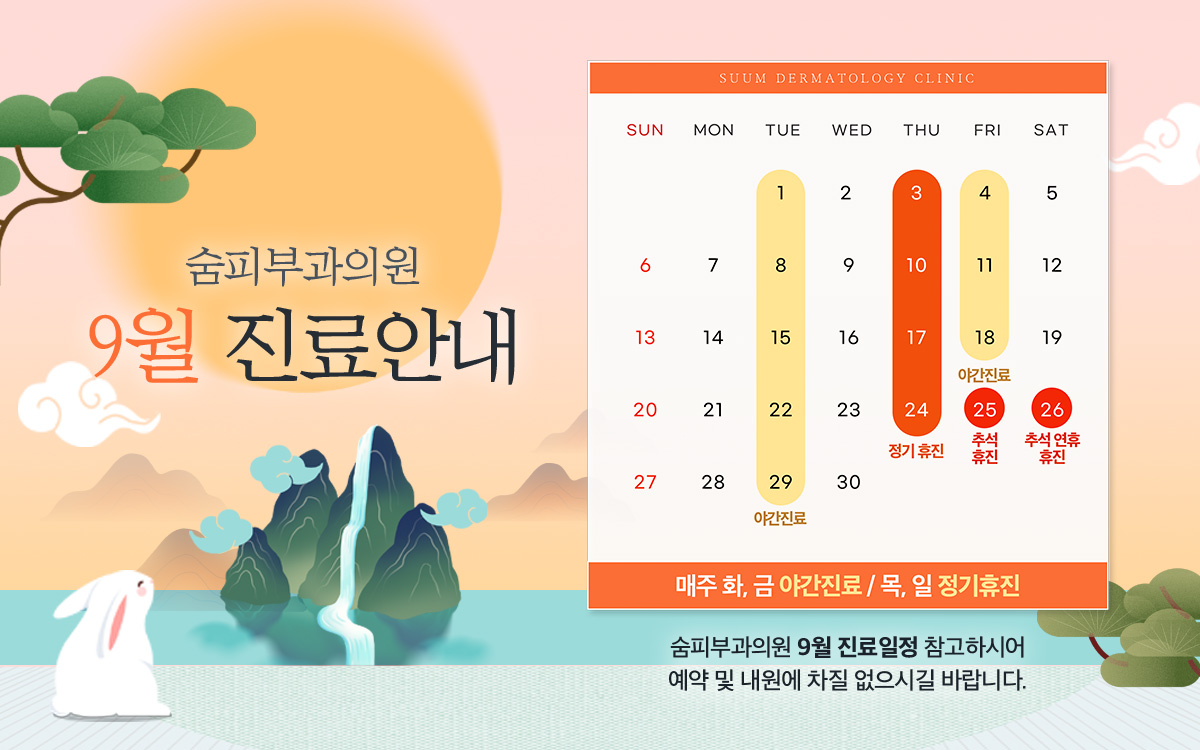 숨피부과의원
9월 진료안내

SUUM DERMATOLOGY CLINIC

| SUN | MON | TUE | WED | THU | FRI | SAT |
|---|---|---|---|---|---|---|
| | | 1 | 2 | 3 | 4 | 5 |
| 6 | 7 | 8 | 9 | 10 | 11 | 12 |
| 13 | 14 | 15 | 16 | 17 | 18 야간진료 | 19 |
| 20 | 21 | 22 | 23 | 24 정기 휴진 | 25 추석 휴진 | 26 추석 연휴 휴진 |
| 27 | 28 | 29 야간진료 | 30 | | | |

매주 화, 금 야간진료 / 목, 일 정기휴진

숨피부과의원 9월 진료일정 참고하시어
예약 및 내원에 차질 없으시길 바랍니다.